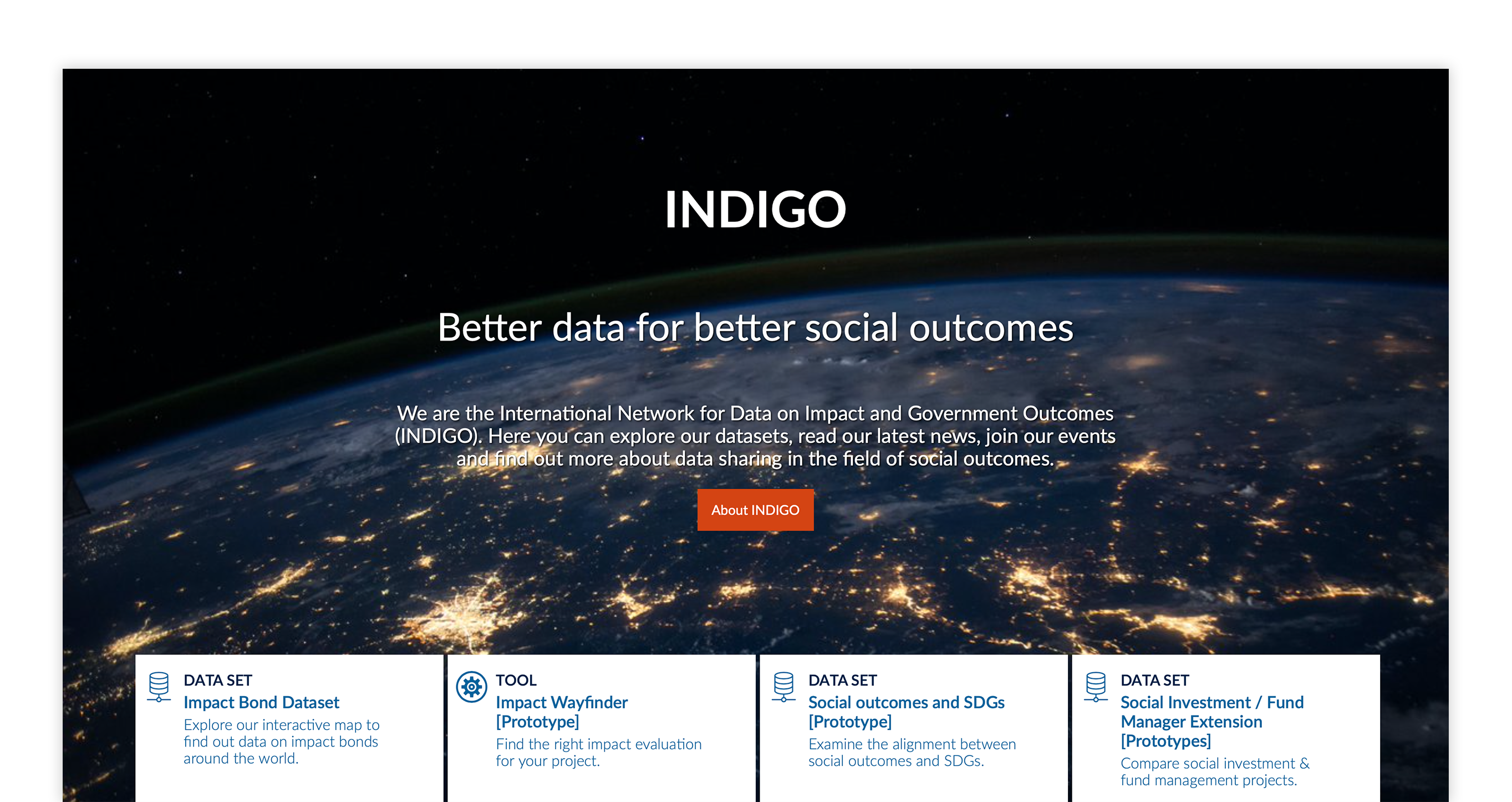 INDIGO

Better data for better social outcomes

We are the International Network for Data on Impact and Government Outcomes (INDIGO). Here you can explore our datasets, read our latest news, join our events and find out more about data sharing in the field of social outcomes.

About INDIGO

DATA SET
Impact Bond Dataset
Explore our interactive map to find out data on impact bonds around the world.

TOOL
Impact Wayfinder [Prototype]
Find the right impact evaluation for your project.

DATA SET
Social outcomes and SDGs [Prototype]
Examine the alignment between social outcomes and SDGs.

DATA SET
Social Investment / Fund Manager Extension [Prototypes]
Compare social investment & fund management projects.